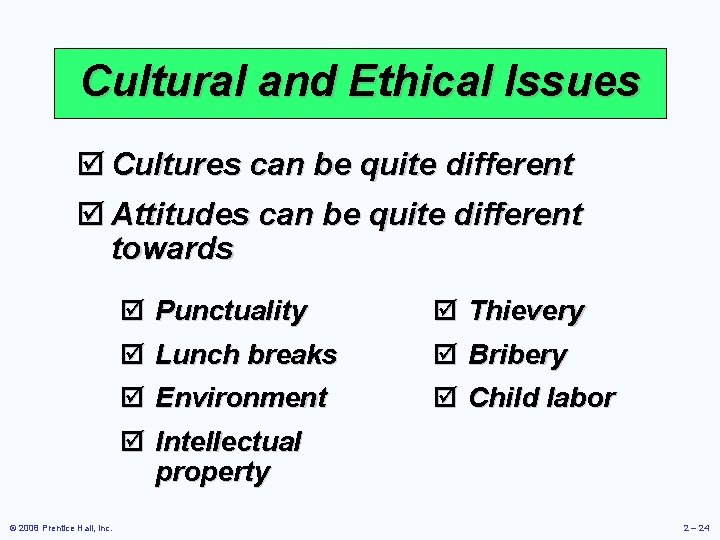 Cultural and Ethical Issues

☑ Cultures can be quite different

☑ Attitudes can be quite different towards

☑ Punctuality
☑ Lunch breaks
☑ Environment
☑ Intellectual property

☑ Thievery
☑ Bribery
☑ Child labor

© 2008 Prentice Hall, Inc.

2 – 24